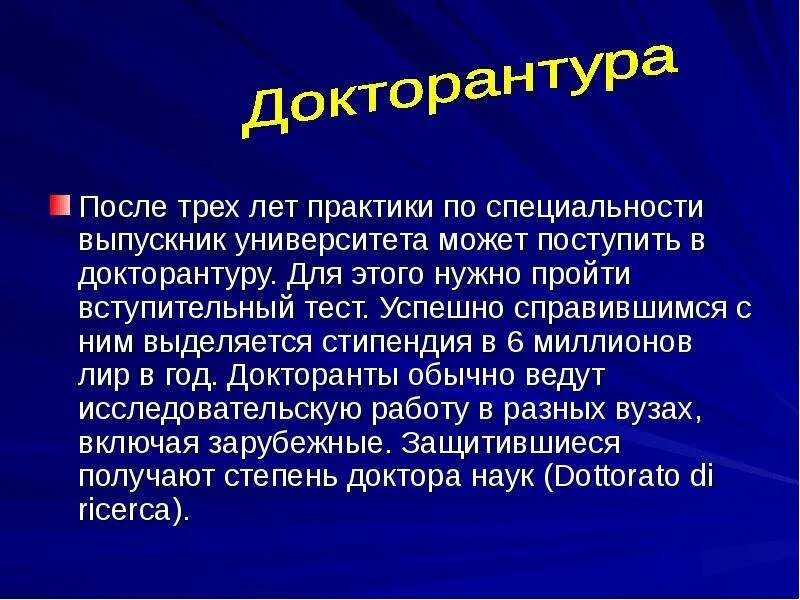 Докторантура

После трех лет практики по специальности выпускник университета может поступить в докторантуру. Для этого нужно пройти вступительный тест. Успешно справившимся с ним выделяется стипендия в 6 миллионов лир в год. Докторанты обычно ведут исследовательскую работу в разных вузах, включая зарубежные. Защитившиеся получают степень доктора наук (Dottorato di ricerca).